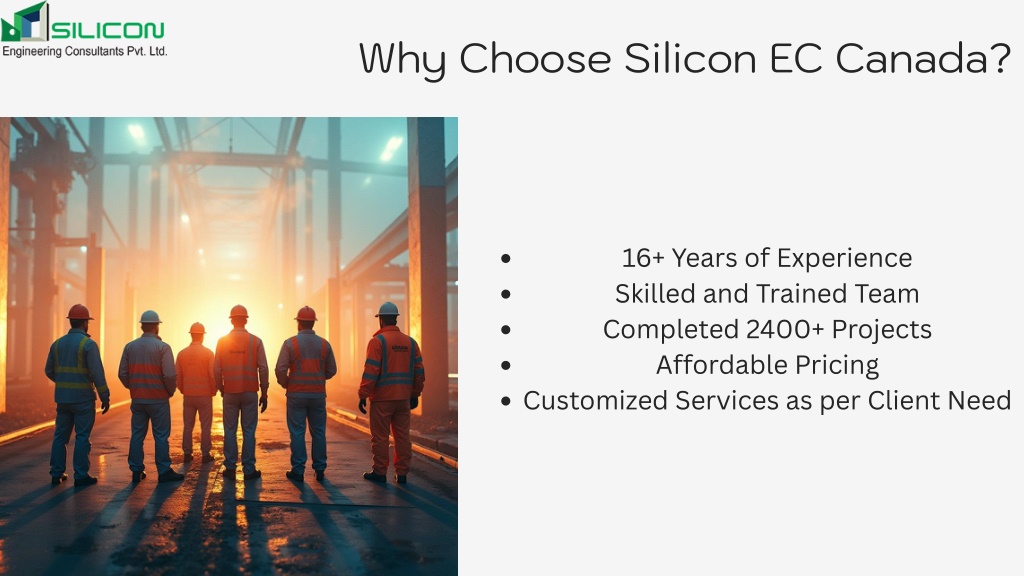 SILICON
Engineering Consultants Pvt. Ltd.

Why Choose Silicon EC Canada?

- 16+ Years of Experience
- Skilled and Trained Team
- Completed 2400+ Projects
- Affordable Pricing
- Customized Services as per Client Need